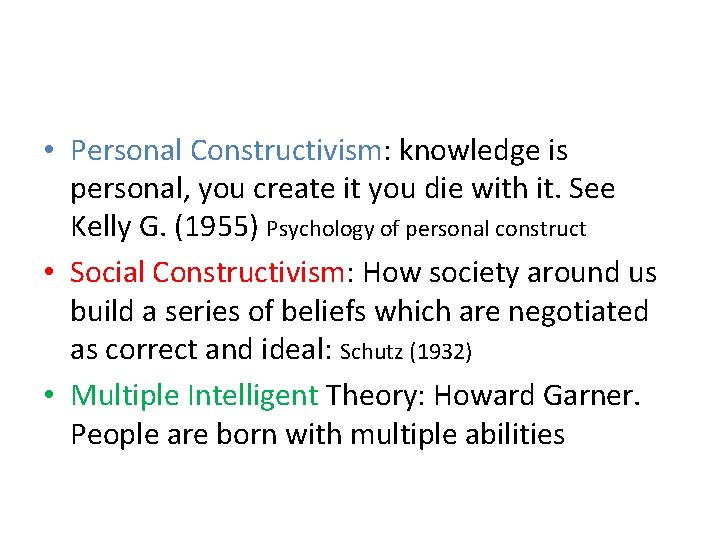 • Personal Constructivism: knowledge is personal, you create it you die with it. See Kelly G. (1955) Psychology of personal construct

• Social Constructivism: How society around us build a series of beliefs which are negotiated as correct and ideal: Schutz (1932)

• Multiple Intelligent Theory: Howard Garner. People are born with multiple abilities